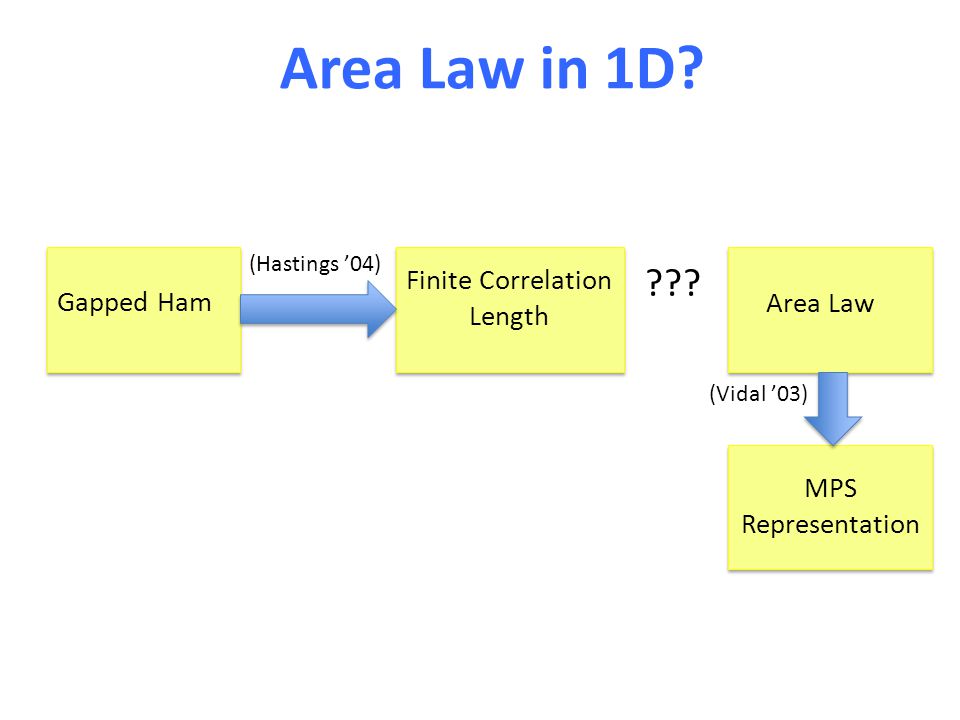 Area Law in 1D?

Gapped Ham

(Hastings ’04)

Finite Correlation Length

???

Area Law

(Vidal ’03)

MPS Representation